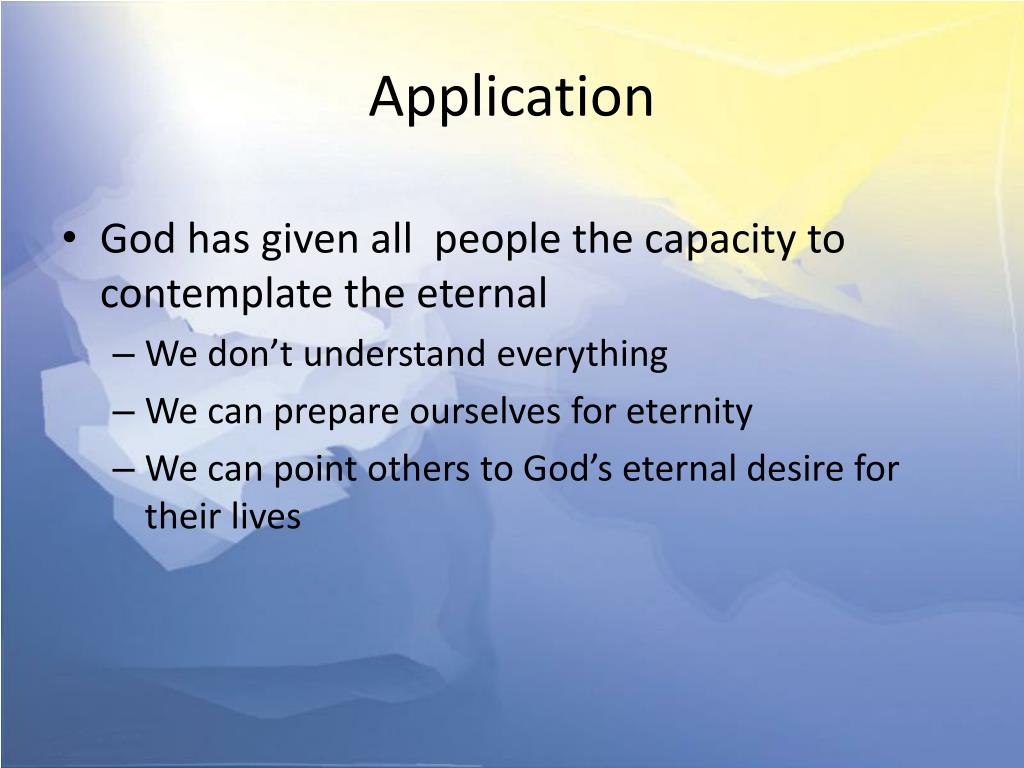 Application

• God has given all  people the capacity to contemplate the eternal
– We don’t understand everything
– We can prepare ourselves for eternity
– We can point others to God’s eternal desire for their lives